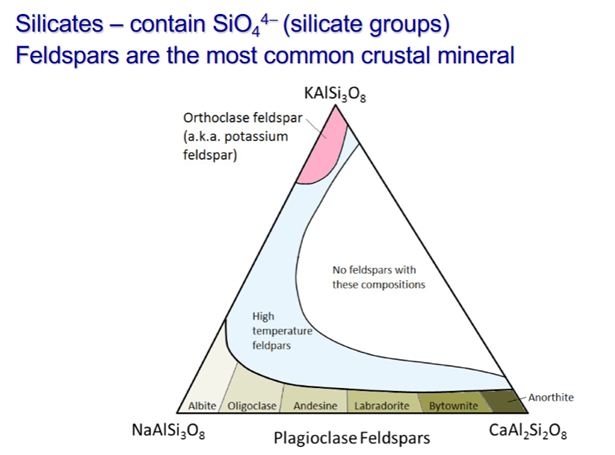 Silicates – contain $SiO_4^{4-}$ (silicate groups)
Feldspars are the most common crustal mineral

$KAlSi_3O_8$

Orthoclase feldspar (a.k.a. potassium feldspar)

No feldspars with these compositions

High temperature feldpars

Albite
Oligoclase
Andesine
Labradorite
Bytownite
Anorthite

$NaAlSi_3O_8$

Plagioclase Feldspars

$CaAl_2Si_2O_8$